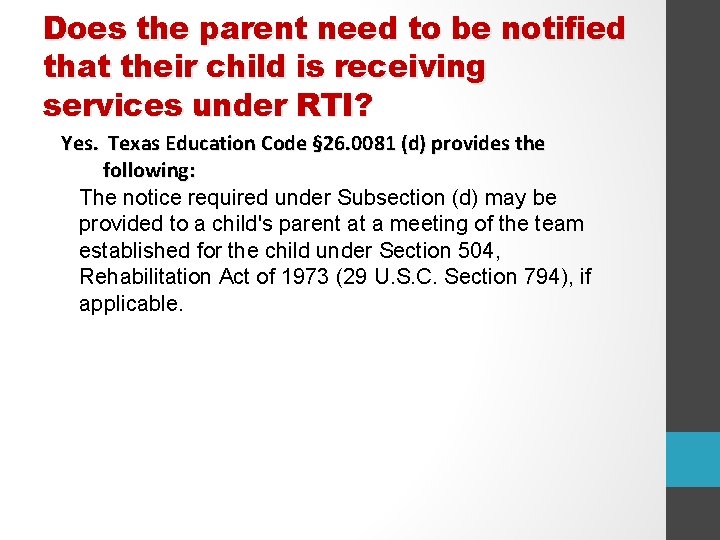 Does the parent need to be notified that their child is receiving services under RTI?

Yes. Texas Education Code §26.0081 (d) provides the following:

The notice required under Subsection (d) may be provided to a child's parent at a meeting of the team established for the child under Section 504, Rehabilitation Act of 1973 (29 U.S.C. Section 794), if applicable.